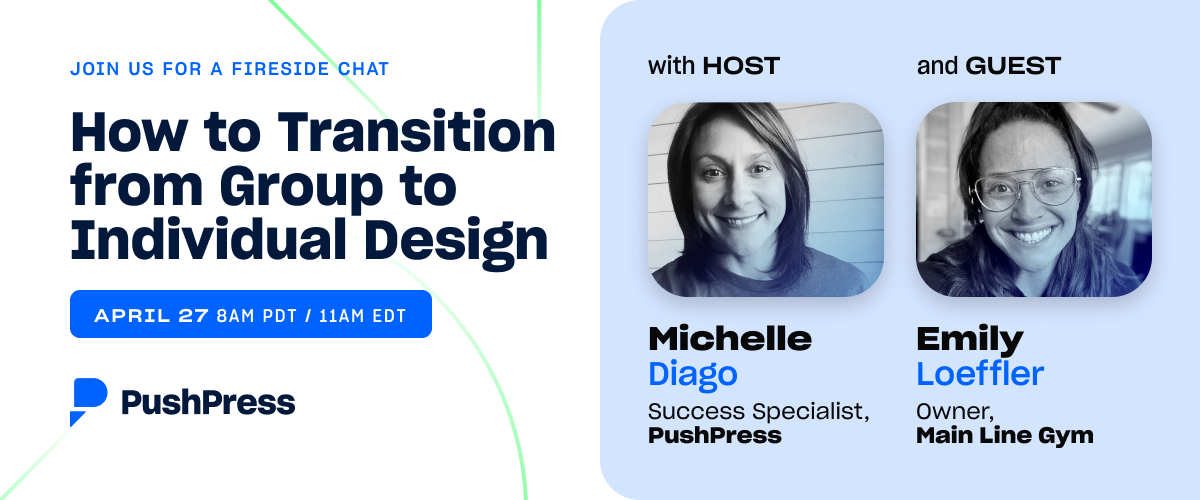 JOIN US FOR A FIRESIDE CHAT

How to Transition from Group to Individual Design

APRIL 27 8AM PDT / 11AM EDT

PushPress

with HOST

Michelle Diago

Success Specialist, PushPress

and GUEST

Emily Loeffler

Owner, Main Line Gym